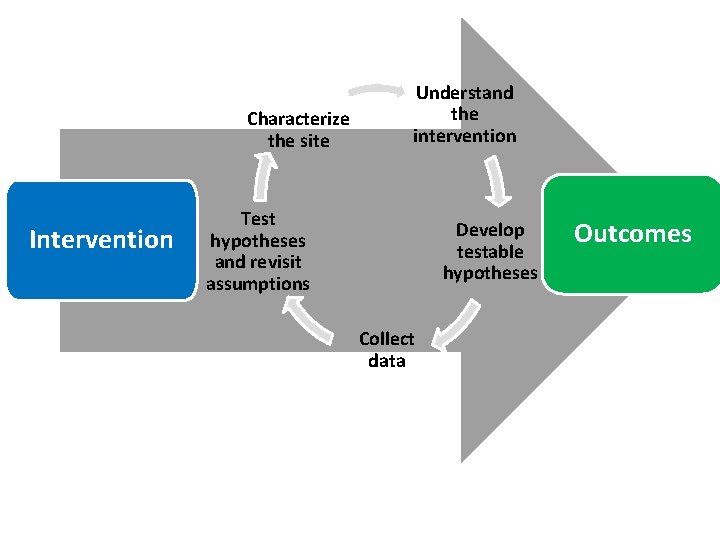 Intervention

Characterize the site

Understand the intervention

Develop testable hypotheses

Collect data

Test hypotheses and revisit assumptions

Outcomes